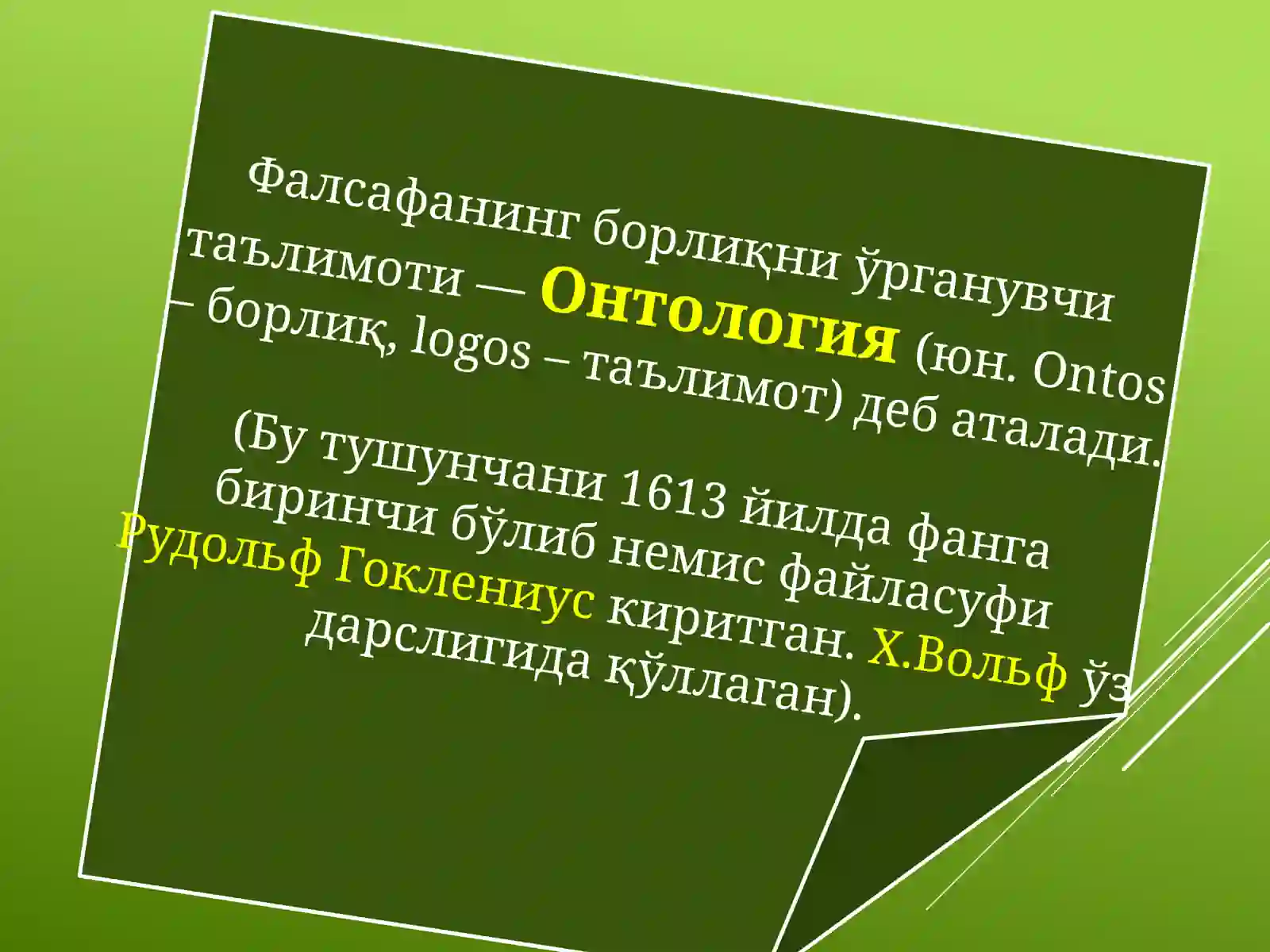 Фалсафанинг борлиқни ўрганувчи таълимоти — Онтология (юн. Ontos – борлиқ, logos – таълимот) деб аталади.

(Бу тушунчани 1613 йилда фанга биринчи бўлиб немис файласуфи Рудольф Гоклениус киритган. Х.Вольф ўз дарслигида қўллаган).